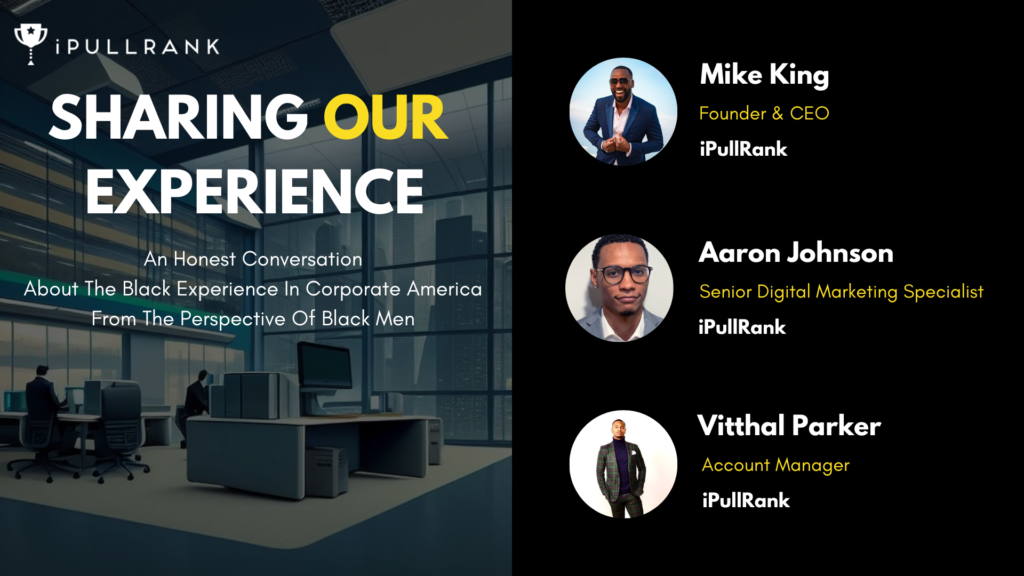 iPULLRANK

SHARING OUR EXPERIENCE

An Honest Conversation
About The Black Experience In Corporate America
From The Perspective Of Black Men

Mike King
Founder & CEO
iPullRank

Aaron Johnson
Senior Digital Marketing Specialist
iPullRank

Vitthal Parker
Account Manager
iPullRank